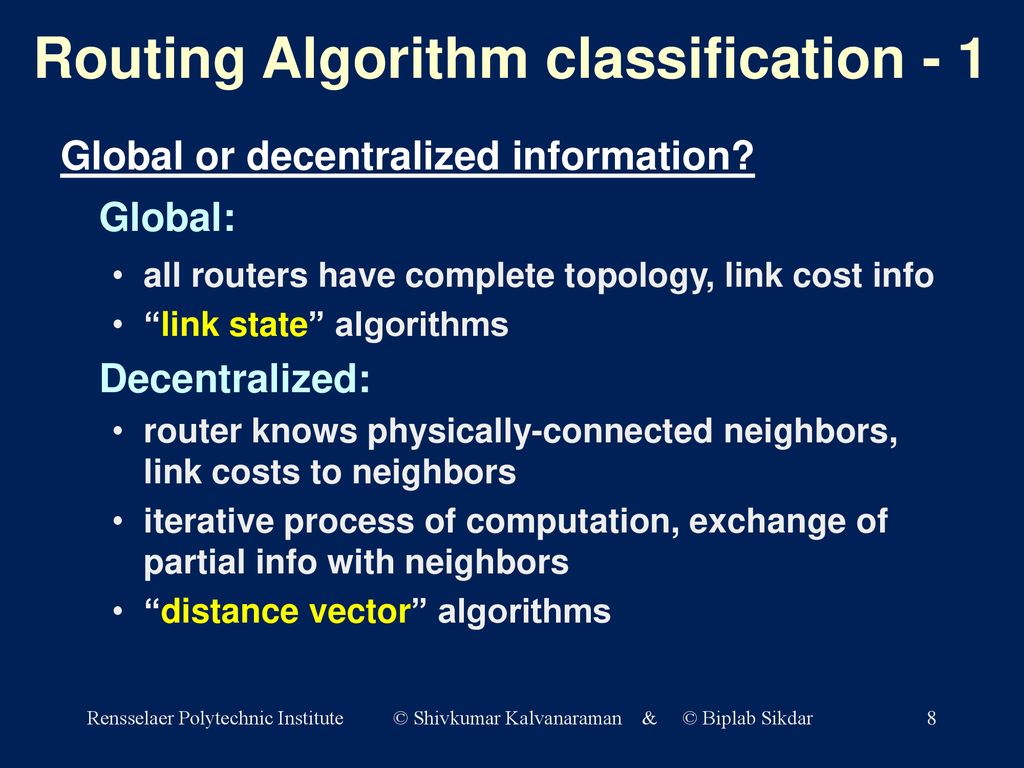 Routing Algorithm classification - 1

Global or decentralized information?

Global:

• all routers have complete topology, link cost info
• “link state” algorithms

Decentralized:

• router knows physically-connected neighbors, link costs to neighbors
• iterative process of computation, exchange of partial info with neighbors
• “distance vector” algorithms

Rensselaer Polytechnic Institute © Shivkumar Kalvanaraman & © Biplab Sikdar 8